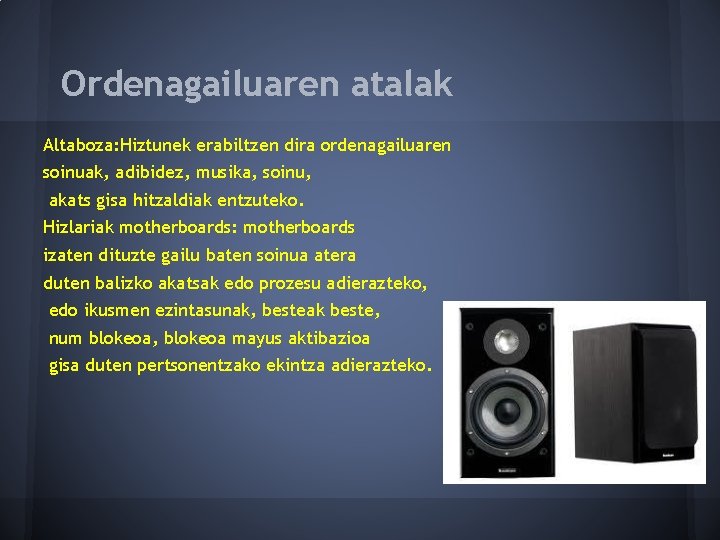 Ordenagailuaren atalak

Altaboza:Hiztunek erabiltzen dira ordenagailuaren soinuak, adibidez, musika, soinu, akats gisa hitzaldiak entzuteko.
Hizlariak motherboards: motherboards izaten dituzte gailu baten soinua atera duten balizko akatsak edo prozesu adierazteko, edo ikusmen ezintasunak, besteak beste, num blokeoa, blokeoa mayus aktibazioa gisa duten pertsonentzako ekintza adierazteko.